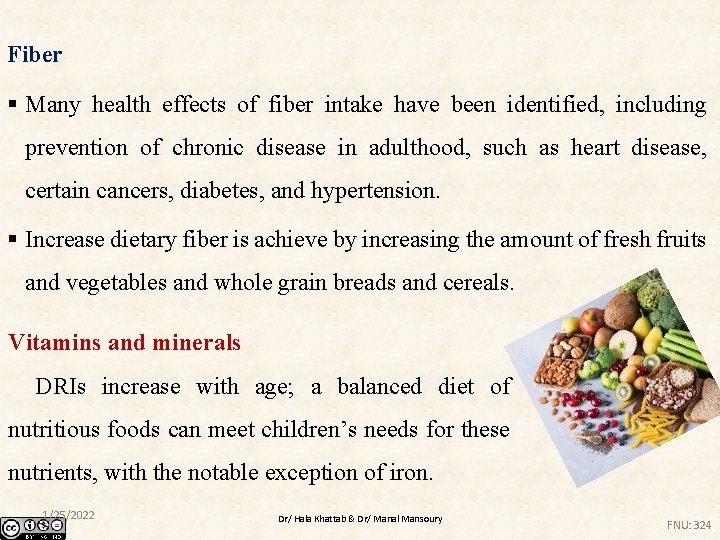 Fiber

▪ Many health effects of fiber intake have been identified, including prevention of chronic disease in adulthood, such as heart disease, certain cancers, diabetes, and hypertension.

▪ Increase dietary fiber is achieve by increasing the amount of fresh fruits and vegetables and whole grain breads and cereals.

Vitamins and minerals

DRIs increase with age; a balanced diet of nutritious foods can meet children's needs for these nutrients, with the notable exception of iron.

1/25/2022

Dr/ Hala Khattab & Dr/ Manal Mansoury

FNU: 324